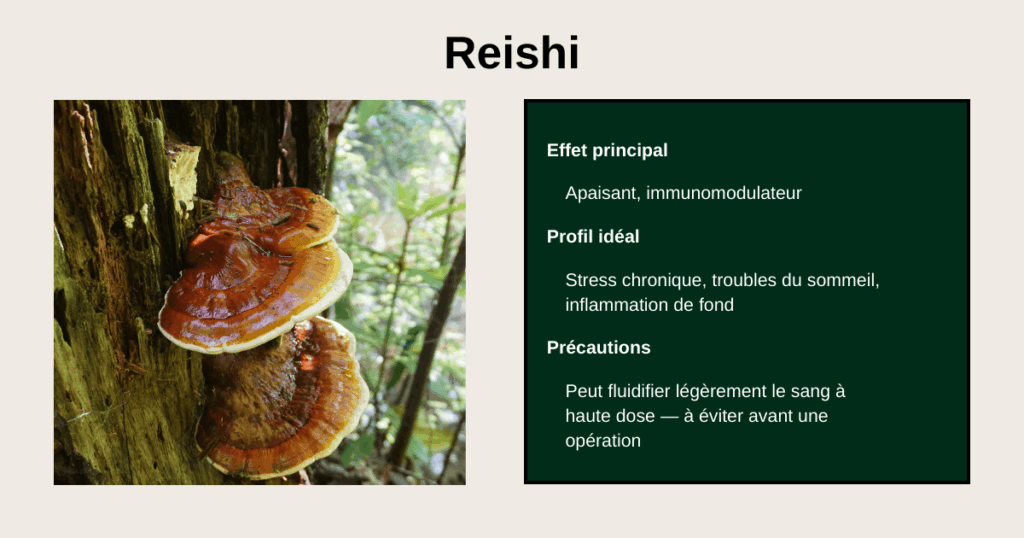 Reishi

Effet principal

Apaisant, immunomodulateur

Profil idéal

Stress chronique, troubles du sommeil, inflammation de fond

Précautions

Peut fluidifier légèrement le sang à haute dose — à éviter avant une opération